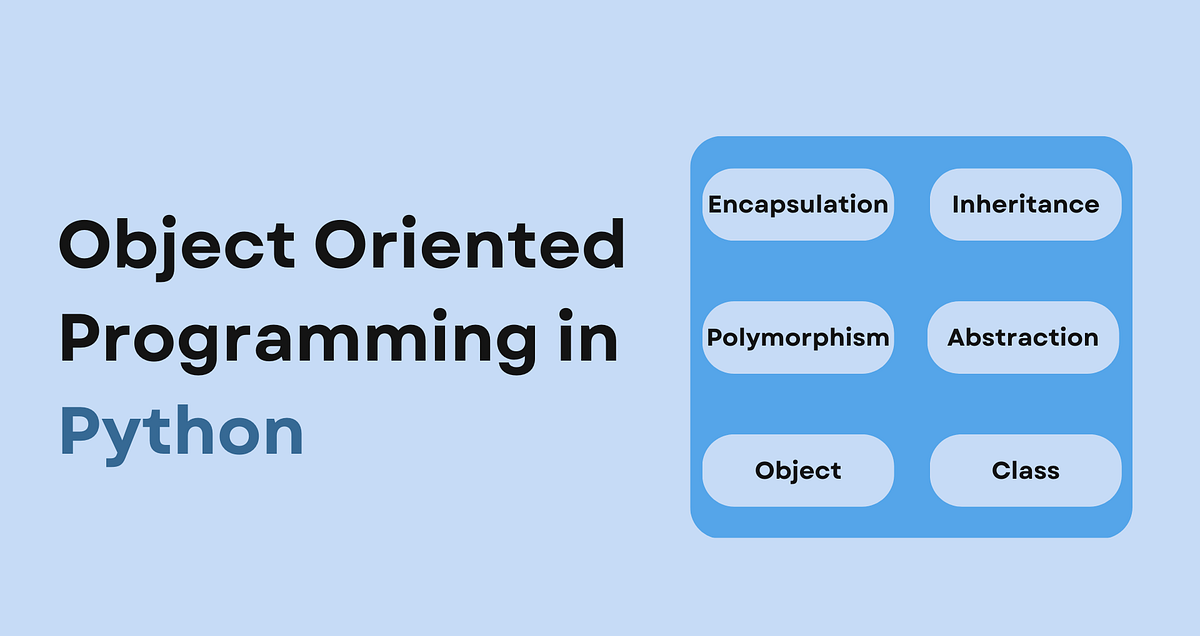 Object Oriented Programming in Python

Encapsulation

Inheritance

Polymorphism

Abstraction

Object

Class